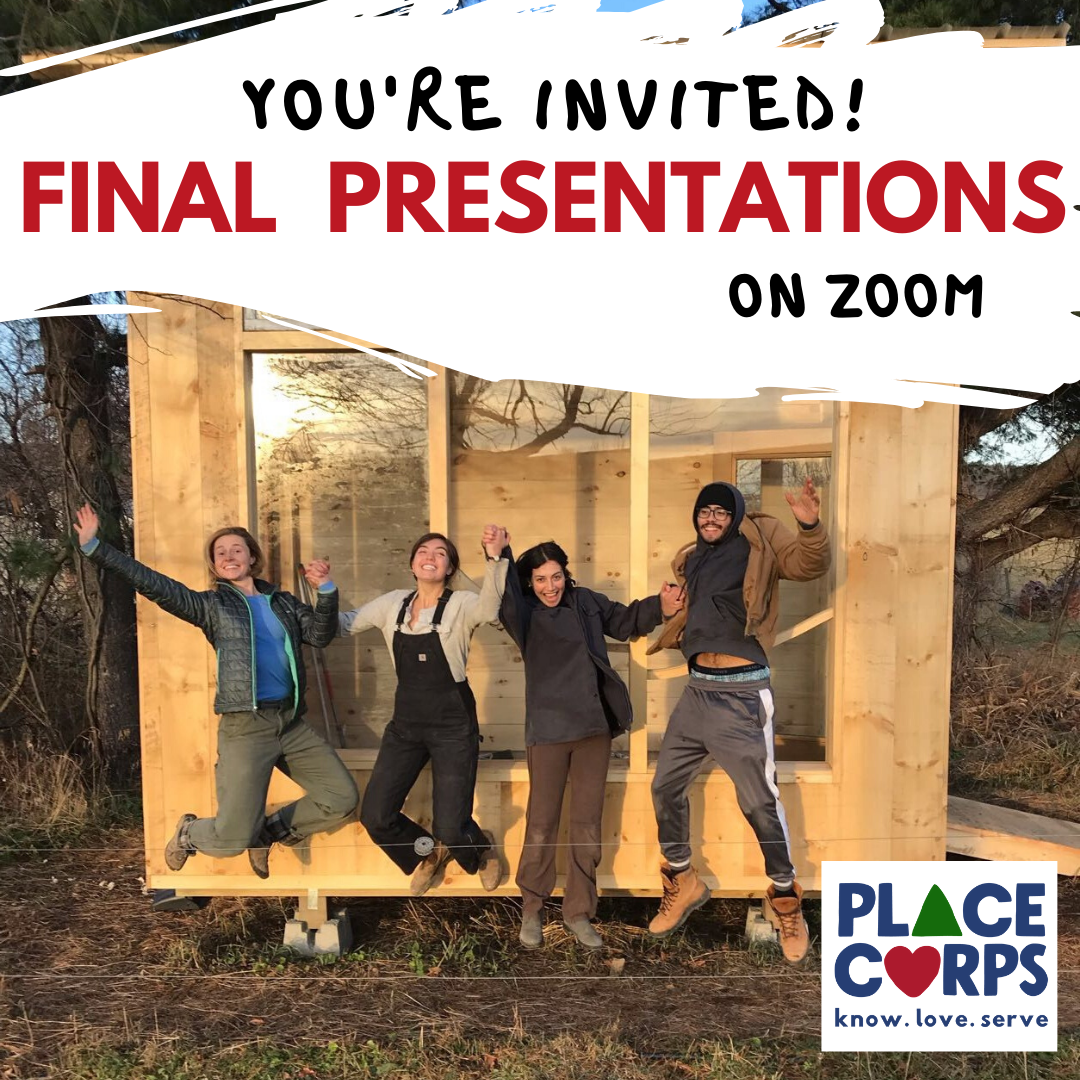 YOU'RE INVITED!
FINAL PRESENTATIONS
ON ZOOM

PLACE CORPS
know. love. serve